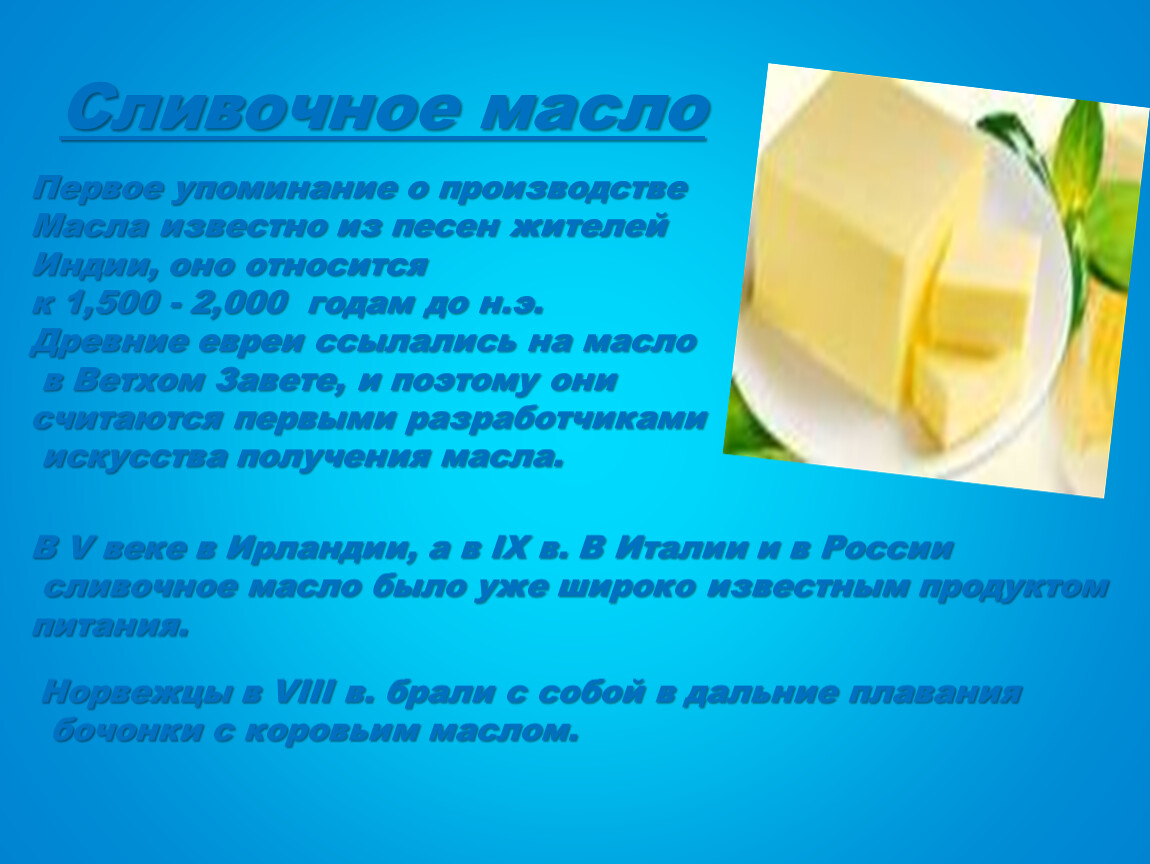 Сливочное масло

Первое упоминание о производстве Масла известно из песен жителей Индии, оно относится к 1,500 - 2,000 годам до н.э. Древние евреи ссылались на масло в Ветхом Завете, и поэтому они считаются первыми разработчиками искусства получения масла.

В V веке в Ирландии, а в IX в. В Италии и в России сливочное масло было уже широко известным продуктом питания.

Норвежцы в VIII в. брали с собой в дальние плавания бочонки с коровьим маслом.